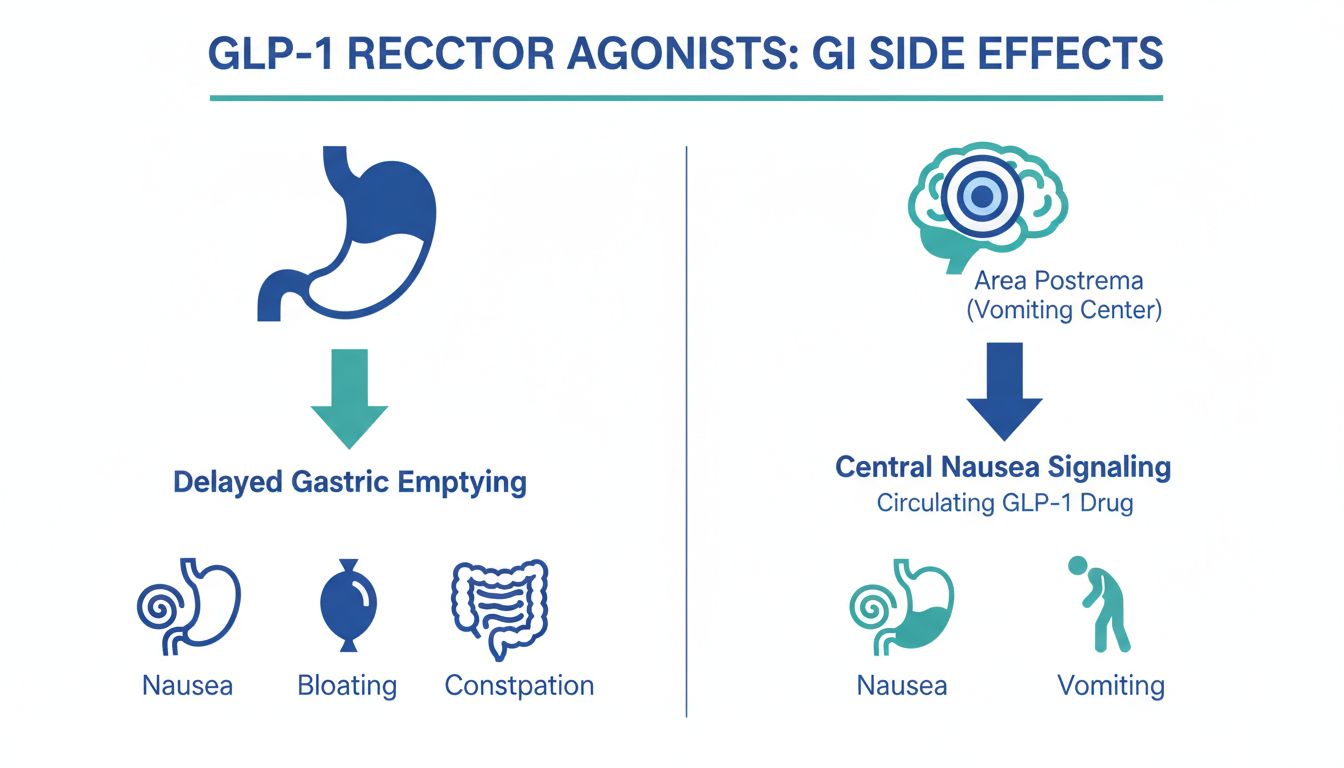 GLP-1 RECCTOR AGONISTS: GI SIDE EFFECTS

Delayed Gastric Emptying

Nausea

Bloating

Constpation

Area Postrema
(Vomiting Center)

Central Nausea Signaling
Circulating GLP-1 Drug

Nausea

Vomiting